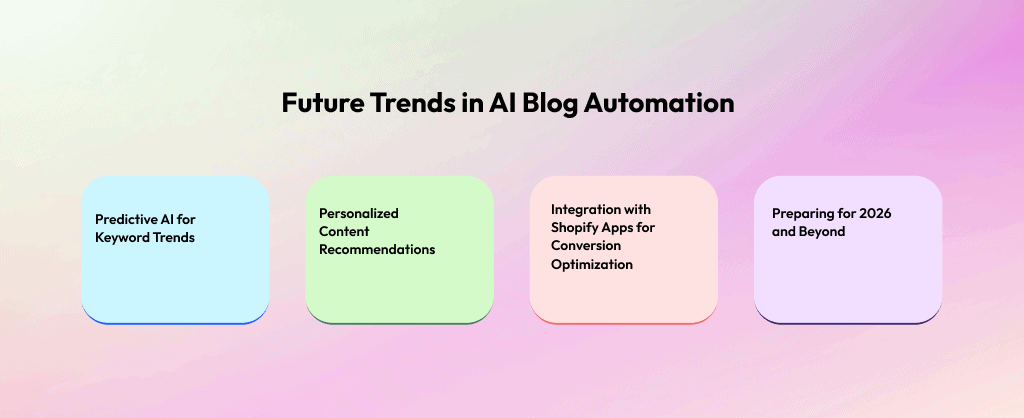 Future Trends in AI Blog Automation

Predictive AI for Keyword Trends

Personalized Content Recommendations

Integration with Shopify Apps for Conversion Optimization

Preparing for 2026 and Beyond